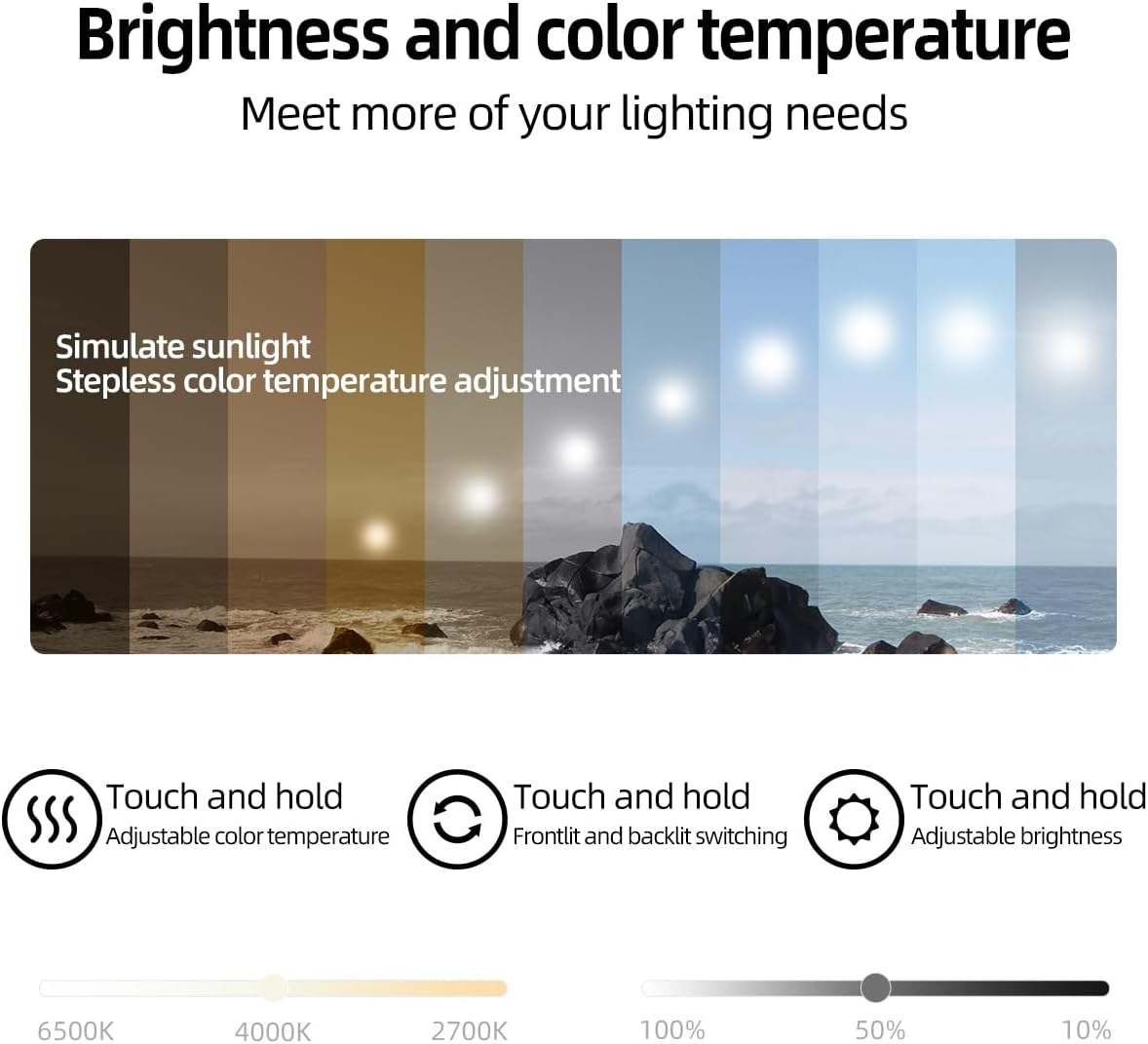 Brightness and color temperature

Meet more of your lighting needs

Simulate sunlight
Stepless color temperature adjustment

Touch and hold
Adjustable color temperature

Touch and hold
Frontlit and backlit switching

Touch and hold
Adjustable brightness

6500K 4000K 2700K

100% 50% 10%